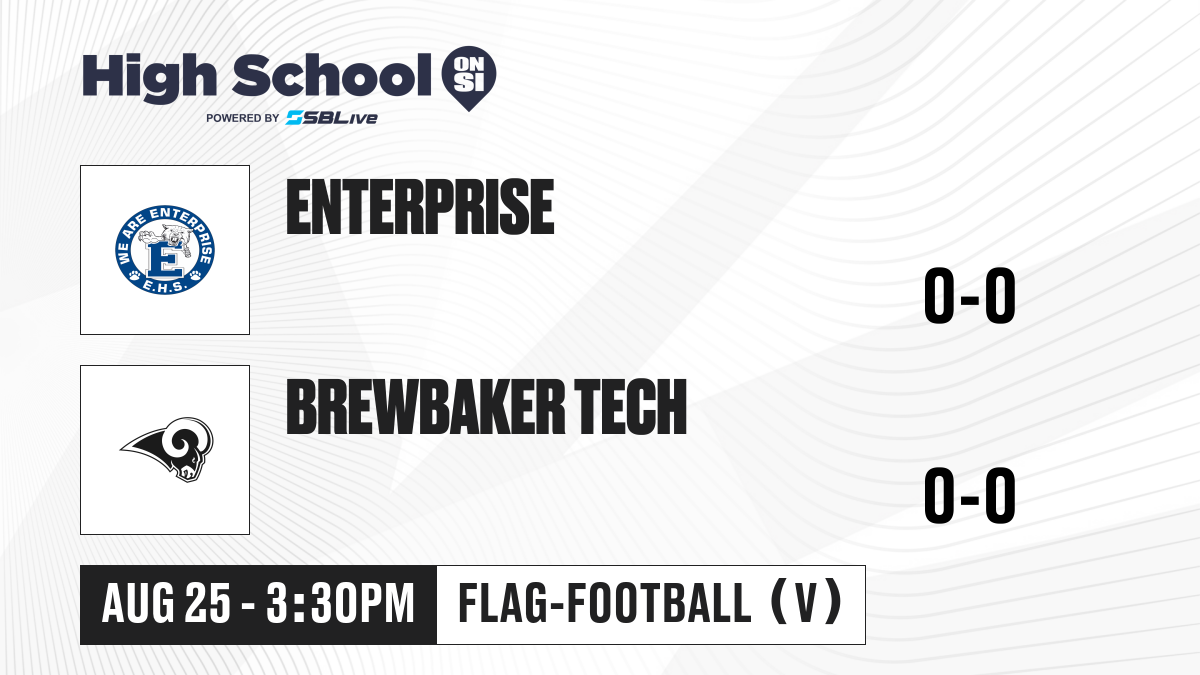 High School ON SI
POWERED BY SBLive

WE ARE ENTERPRISE
E
E.H.S.

ENTERPRISE

0-0

BREWBAKER TECH

0-0

AUG 25 - 3:30PM
FLAG-FOOTBALL (V)